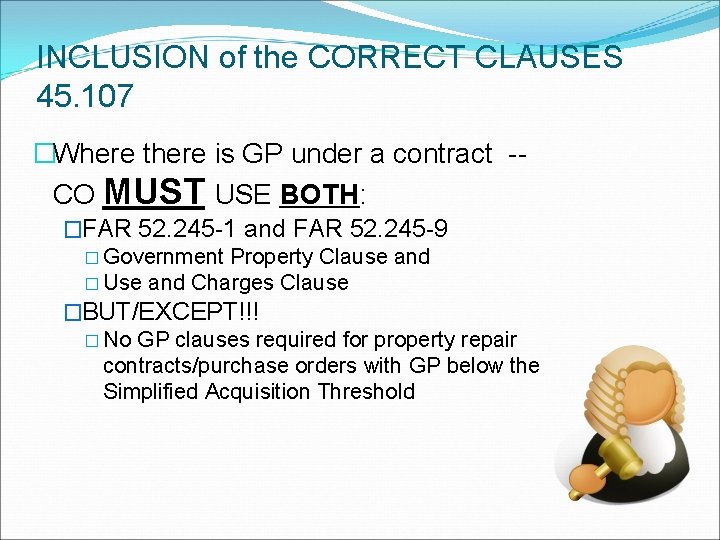 INCLUSION of the CORRECT CLAUSES 45.107

□Where there is GP under a contract -- CO MUST USE BOTH:

□FAR 52.245-1 and FAR 52.245-9

□ Government Property Clause and

□ Use and Charges Clause

□BUT/EXCEPT!!!

□ No GP clauses required for property repair contracts/purchase orders with GP below the Simplified Acquisition Threshold